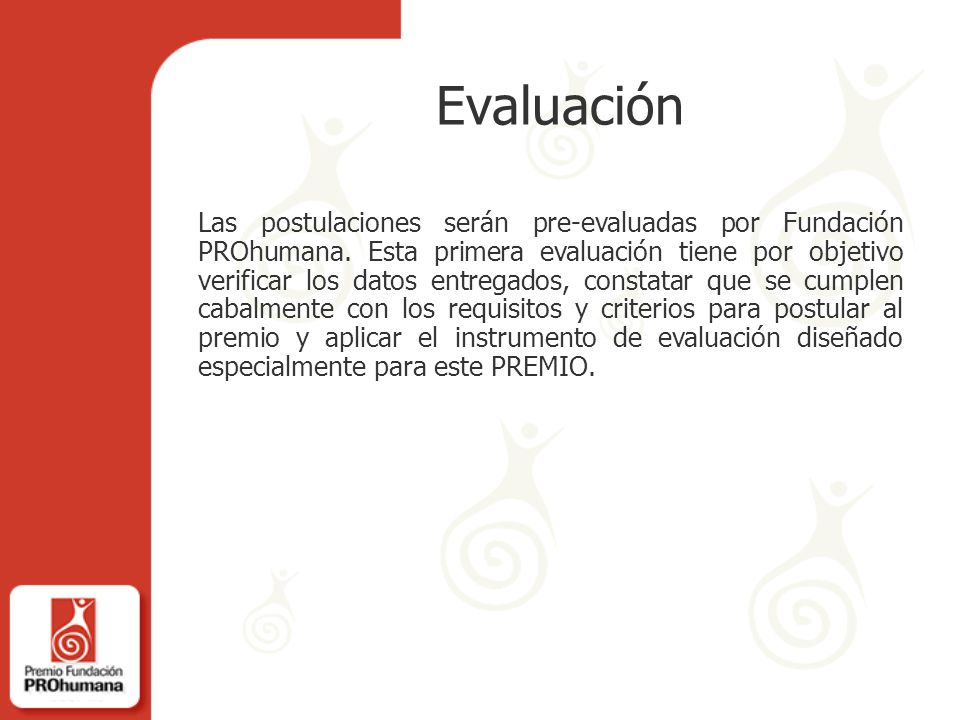 Evaluación

Las postulaciones serán pre-evaluadas por Fundación PROhumana. Esta primera evaluación tiene por objetivo verificar los datos entregados, constatar que se cumplen cabalmente con los requisitos y criterios para postular al premio y aplicar el instrumento de evaluación diseñado especialmente para este PREMIO.

Premio Fundación
PROhumana